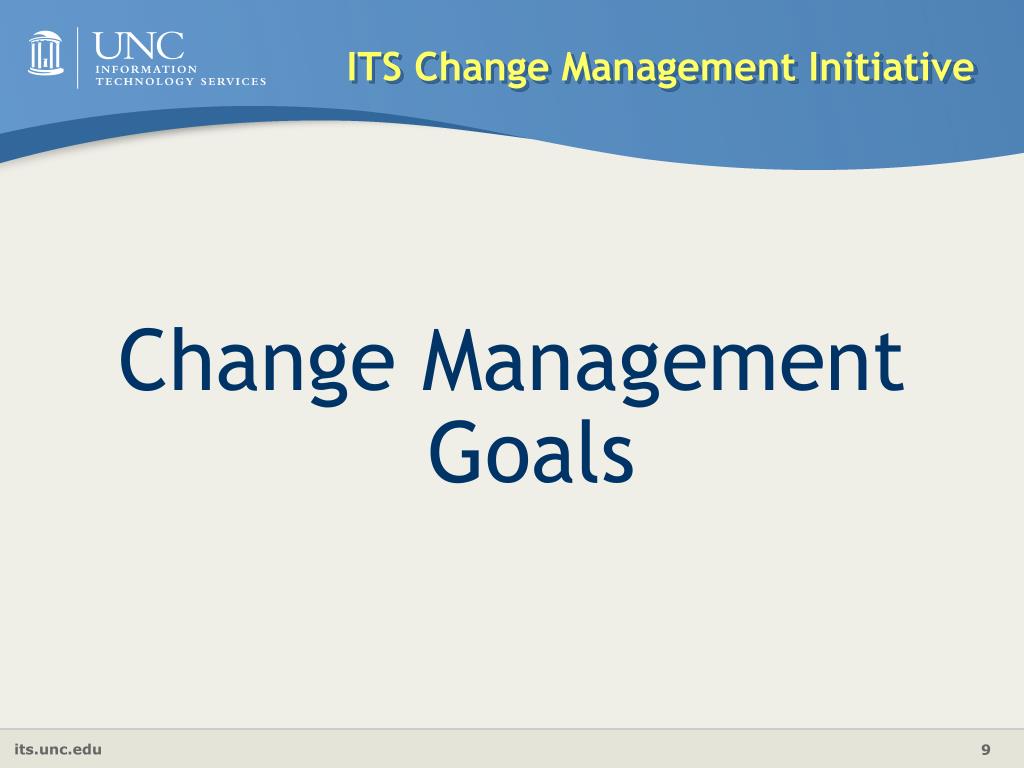 UNC
INFORMATION
TECHNOLOGY SERVICES

ITS Change Management Initiative

Change Management Goals

its.unc.edu

9